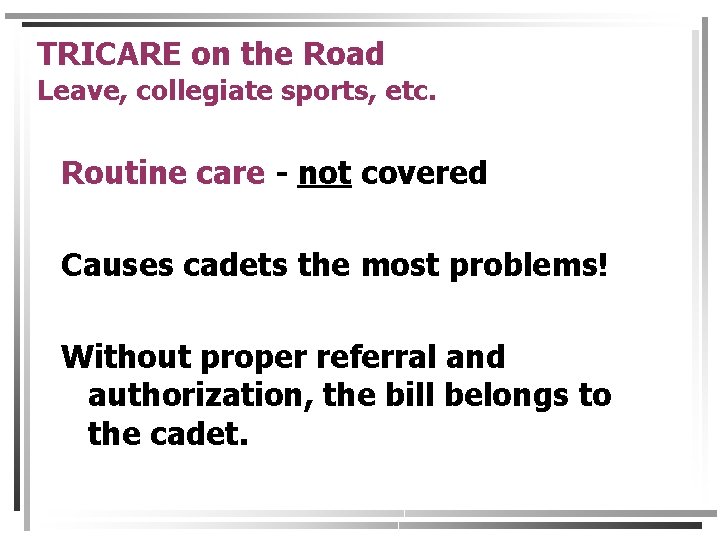 TRICARE on the Road
Leave, collegiate sports, etc.

Routine care - not covered

Causes cadets the most problems!

Without proper referral and authorization, the bill belongs to the cadet.